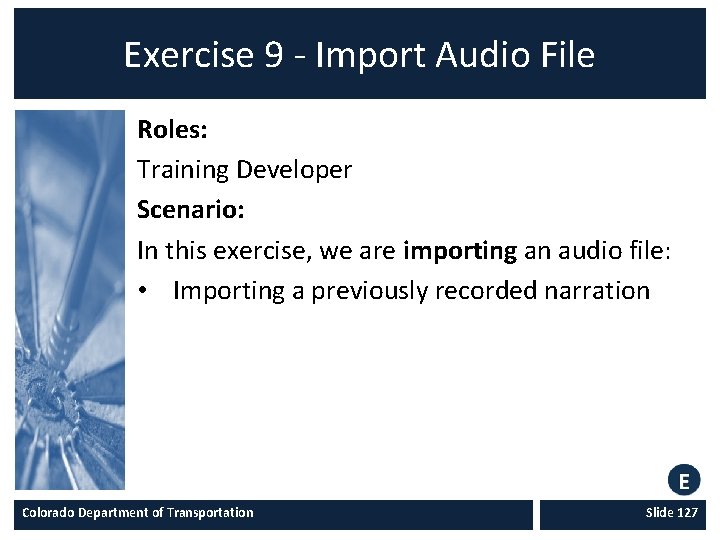 Exercise 9 - Import Audio File

Roles:

Training Developer

Scenario:

In this exercise, we are importing an audio file:

• Importing a previously recorded narration

E

Colorado Department of Transportation

Slide 127